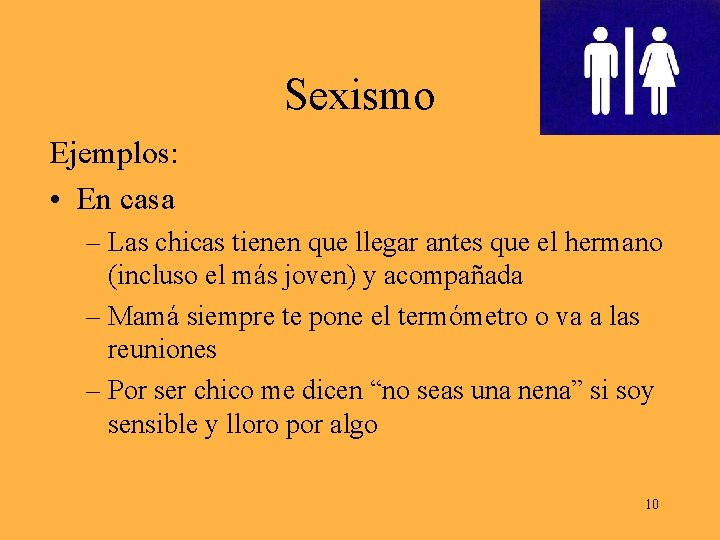 Sexismo

Ejemplos:

• En casa

– Las chicas tienen que llegar antes que el hermano (incluso el más joven) y acompañada

– Mamá siempre te pone el termómetro o va a las reuniones

– Por ser chico me dicen “no seas una nena” si soy sensible y lloro por algo

10